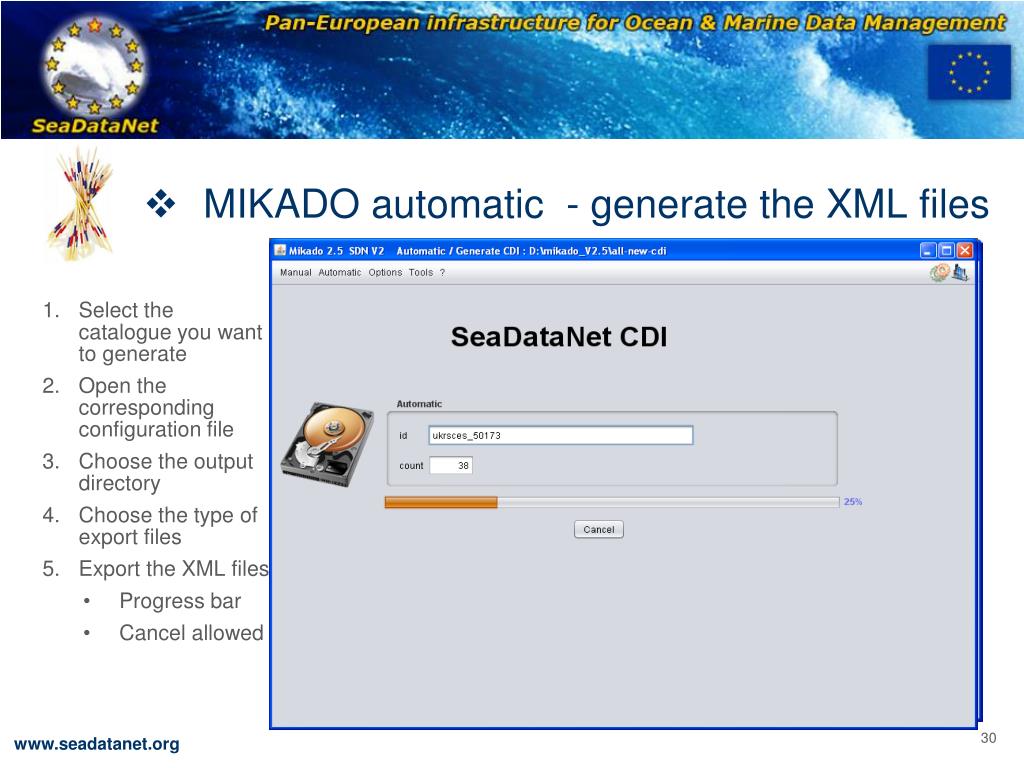 Pan-European infrastructure for Ocean & Marine Data Management

SeaDataNet

❖ MIKADO automatic - generate the XML files

1. Select the catalogue you want to generate
2. Open the corresponding configuration file
3. Choose the output directory
4. Choose the type of export files
5. Export the XML files
• Progress bar
• Cancel allowed

Mikado 2.5 SDN V2 Automatic / Generate CDI : D:\mikado_V2.5\all-new-cdi

Manual Automatic Options Tools ?

SeaDataNet CDI

Automatic

id ukrsces_50173

count 38

25%

Cancel

www.seadatanet.org

30